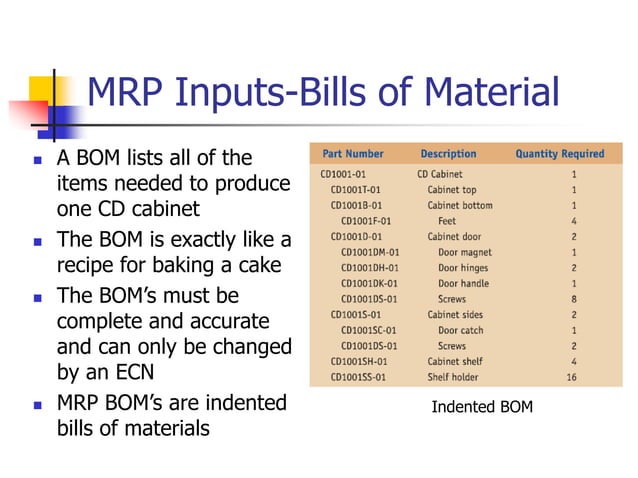 MRP Inputs-Bills of Material

- A BOM lists all of the items needed to produce one CD cabinet
- The BOM is exactly like a recipe for baking a cake
- The BOM's must be complete and accurate and can only be changed by an ECN
- MRP BOM's are indented bills of materials

| Part Number | Description | Quantity Required |
|---|---|---|
| CD1001-01 | CD Cabinet | 1 |
| CD1001T-01 | Cabinet top | 1 |
| CD1001B-01 | Cabinet bottom | 1 |
| CD1001F-01 | Feet | 4 |
| CD1001D-01 | Cabinet door | 2 |
| CD1001DM-01 | Door magnet | 1 |
| CD1001DH-01 | Door hinges | 2 |
| CD1001DK-01 | Door handle | 1 |
| CD1001DS-01 | Screws | 8 |
| CD1001S-01 | Cabinet sides | 2 |
| CD1001SC-01 | Door catch | 1 |
| CD1001DS-01 | Screws | 2 |
| CD1001SH-01 | Cabinet shelf | 4 |
| CD1001SS-01 | Shelf holder | 16 |

Indented BOM